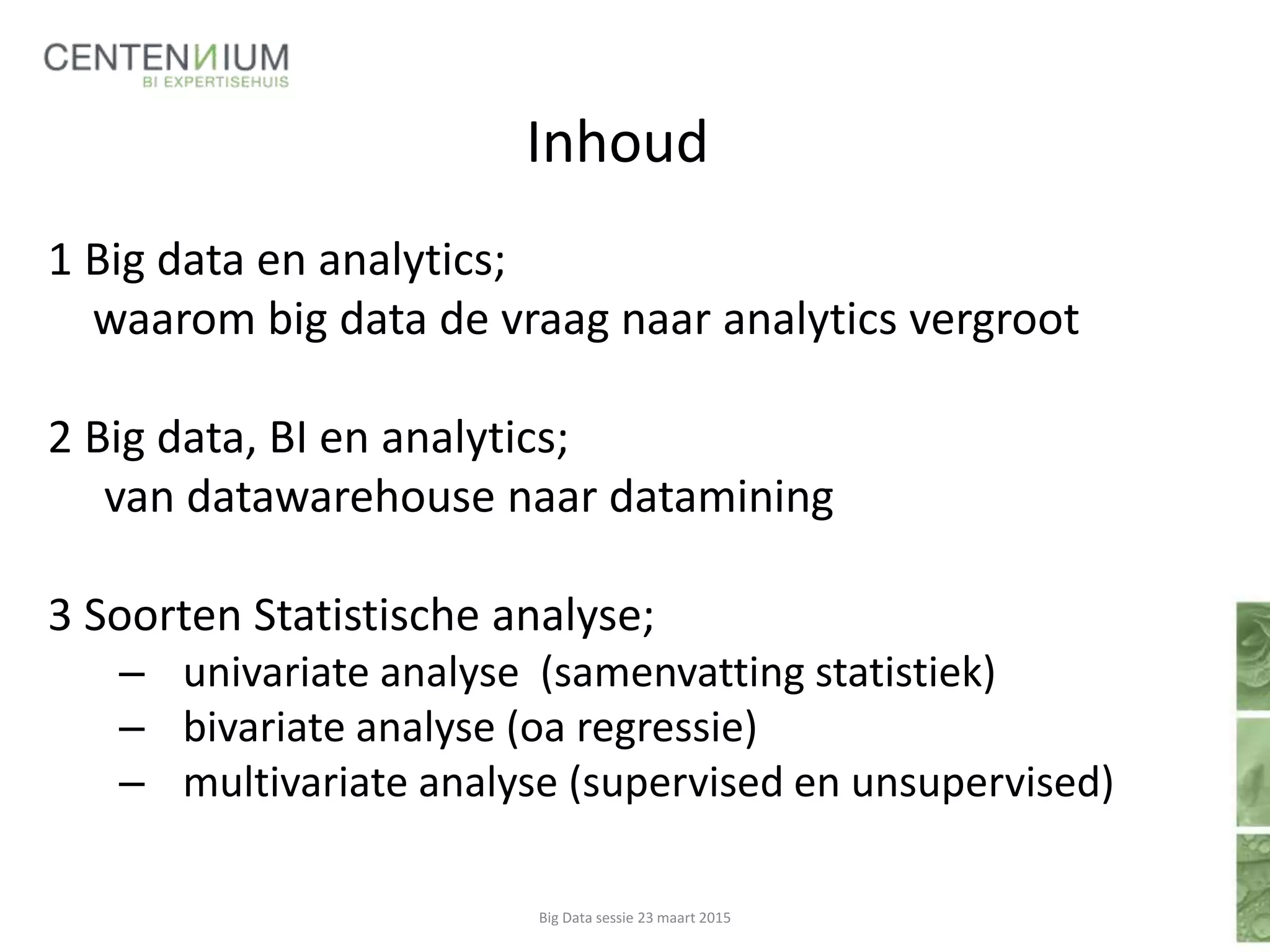 CENTENNIUM
BI EXPERTISEHUIS

Inhoud

1 Big data en analytics;
waarom big data de vraag naar analytics vergroot

2 Big data, BI en analytics;
van datawarehouse naar datamining

3 Soorten Statistische analyse;
– univariate analyse (samenvatting statistiek)
– bivariate analyse (oa regressie)
– multivariate analyse (supervised en unsupervised)

Big Data sessie 23 maart 2015